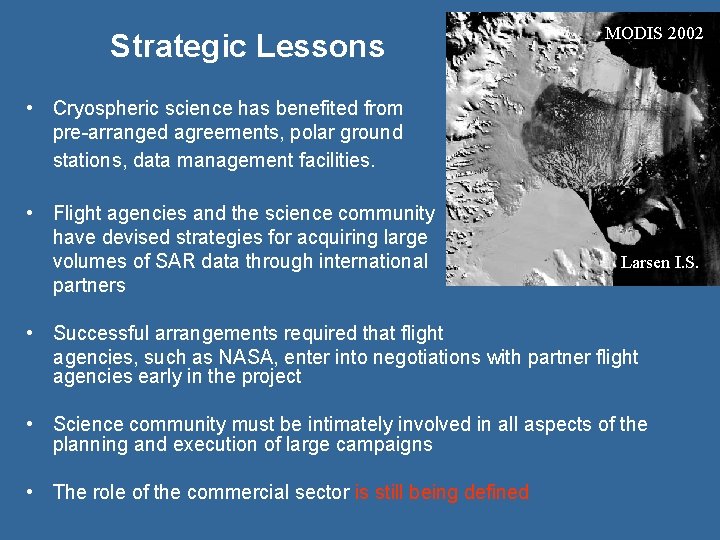 Strategic Lessons

MODIS 2002

Larsen I.S.

• Cryospheric science has benefited from pre-arranged agreements, polar ground stations, data management facilities.

• Flight agencies and the science community have devised strategies for acquiring large volumes of SAR data through international partners

• Successful arrangements required that flight agencies, such as NASA, enter into negotiations with partner flight agencies early in the project

• Science community must be intimately involved in all aspects of the planning and execution of large campaigns

• The role of the commercial sector is still being defined